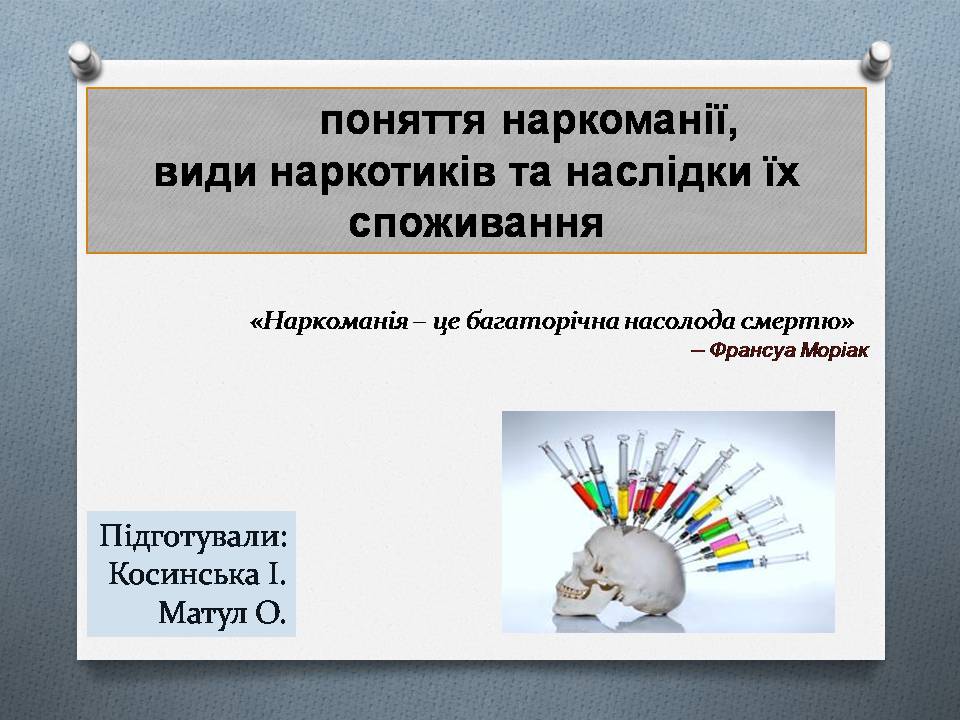 поняття наркоманії,
види наркотиків та наслідки їх споживання

«Наркоманія – це багаторічна насолода смертю»
– Франсуа Моріак

Підготували:
Косинська І.
Матул О.